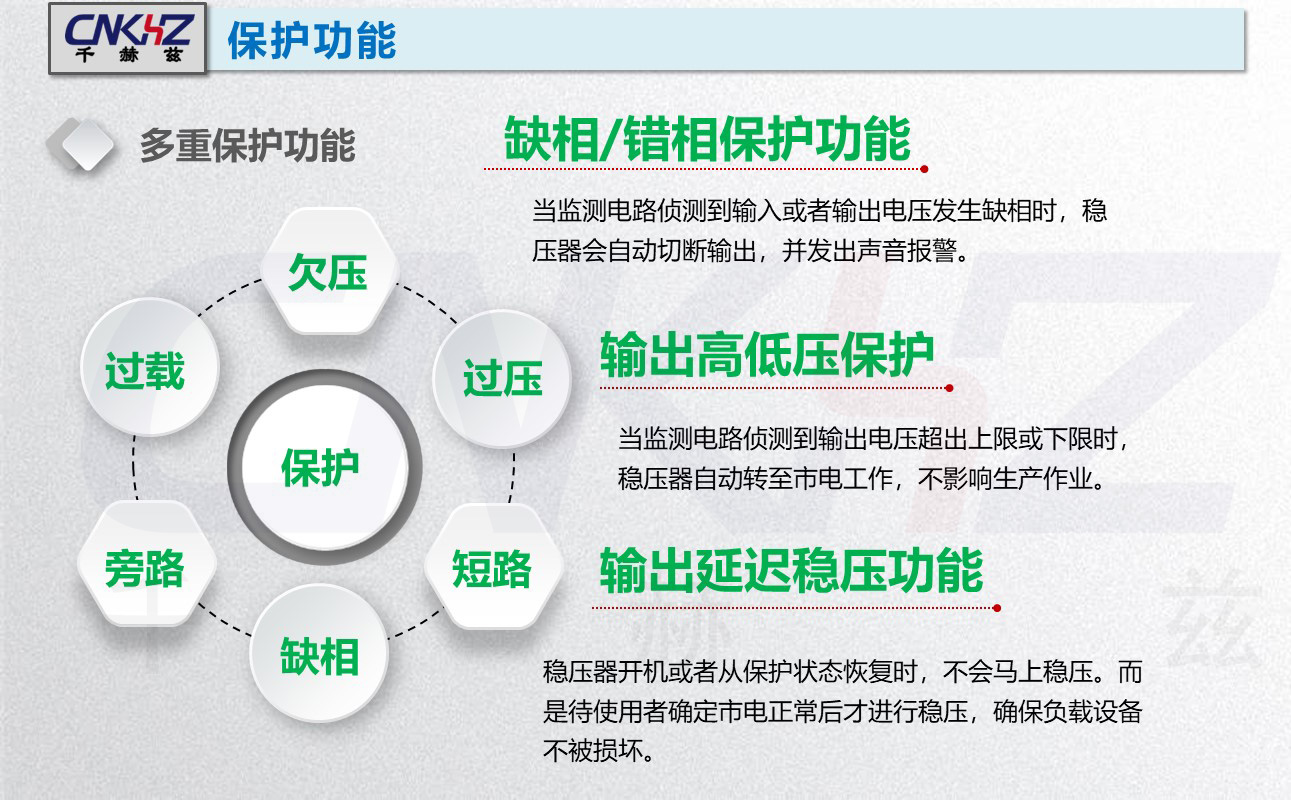 CNKHZ
千赫兹

保护功能

多重保护功能

欠压

过载

过压

保护

旁路

短路

缺相

缺相/错相保护功能

当监测电路侦测到输入或者输出电压发生缺相时，稳压器会自动切断输出，并发出声音报警。

输出高低压保护

当监测电路侦测到输出电压超出上限或下限时，稳压器自动转至市电工作，不影响生产作业。

输出延迟稳压功能

稳压器开机或者从保护状态恢复时，不会马上稳压。而是待使用者确定市电正常后才进行稳压，确保负载设备不被损坏。